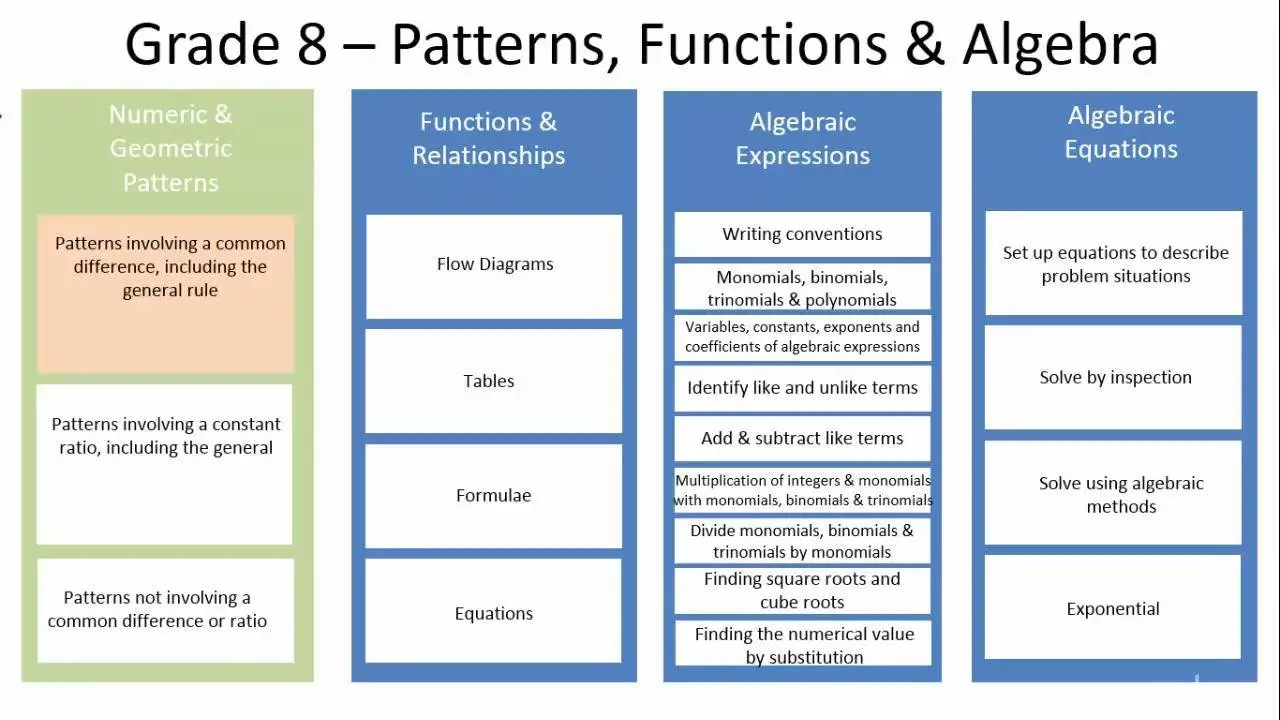 Grade 8 – Patterns, Functions & Algebra

Numeric & Geometric Patterns

Patterns involving a common difference, including the general rule

Patterns involving a constant ratio, including the general

Patterns not involving a common difference or ratio

Functions & Relationships

Flow Diagrams

Tables

Formulae

Equations

Algebraic Expressions

Writing conventions

Monomials, binomials, trinomials & polynomials

Variables, constants, exponents and coefficients of algebraic expressions

Identify like and unlike terms

Add & subtract like terms

Multiplication of integers & monomials with monomials, binomials & trinomials

Divide monomials, binomials & trinomials by monomials

Finding square roots and cube roots

Finding the numerical value by substitution

Algebraic Equations

Set up equations to describe problem situations

Solve by inspection

Solve using algebraic methods

Exponential